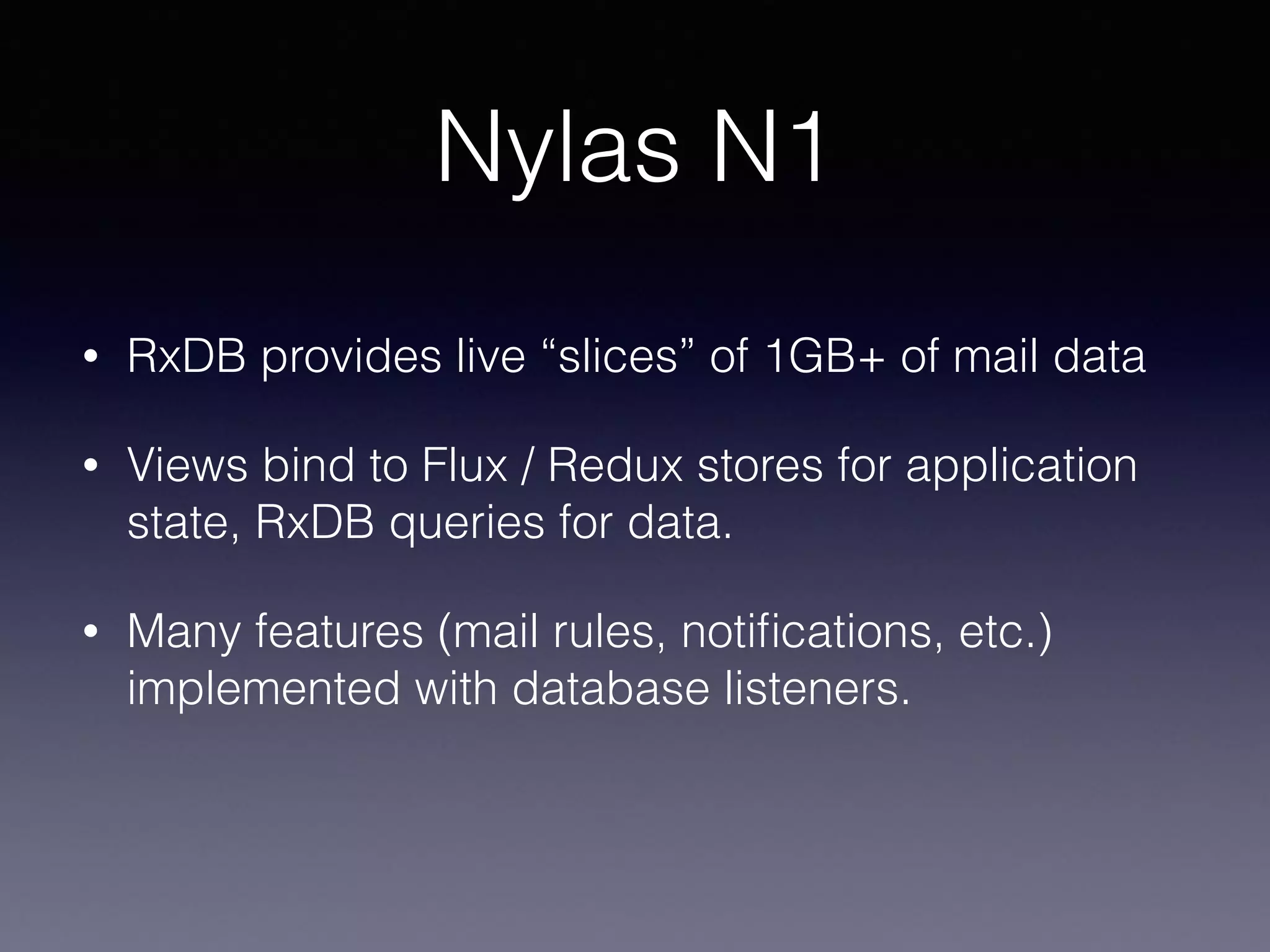 Nylas N1

• RxDB provides live “slices” of 1GB+ of mail data

• Views bind to Flux / Redux stores for application state, RxDB queries for data.

• Many features (mail rules, notifications, etc.) implemented with database listeners.